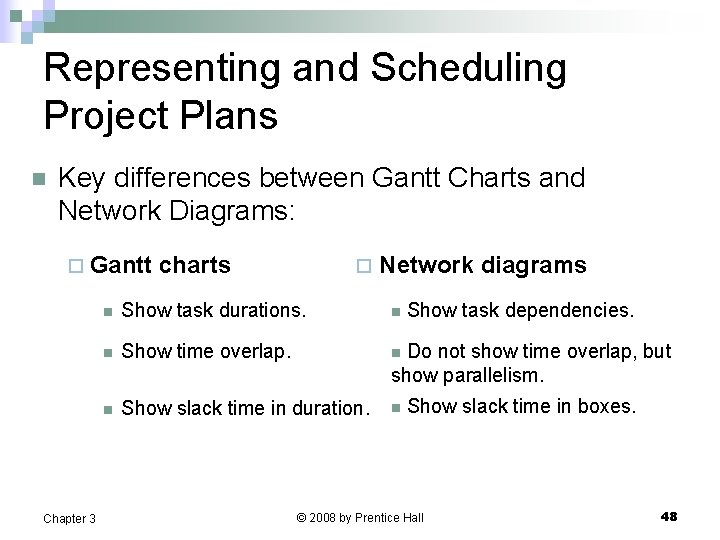 Representing and Scheduling Project Plans

Key differences between Gantt Charts and Network Diagrams:

Gantt charts

Show task durations.

Show time overlap.

Show slack time in duration.

Network diagrams

Show task dependencies.

Do not show time overlap, but show parallelism.

Show slack time in boxes.

Chapter 3

© 2008 by Prentice Hall

48